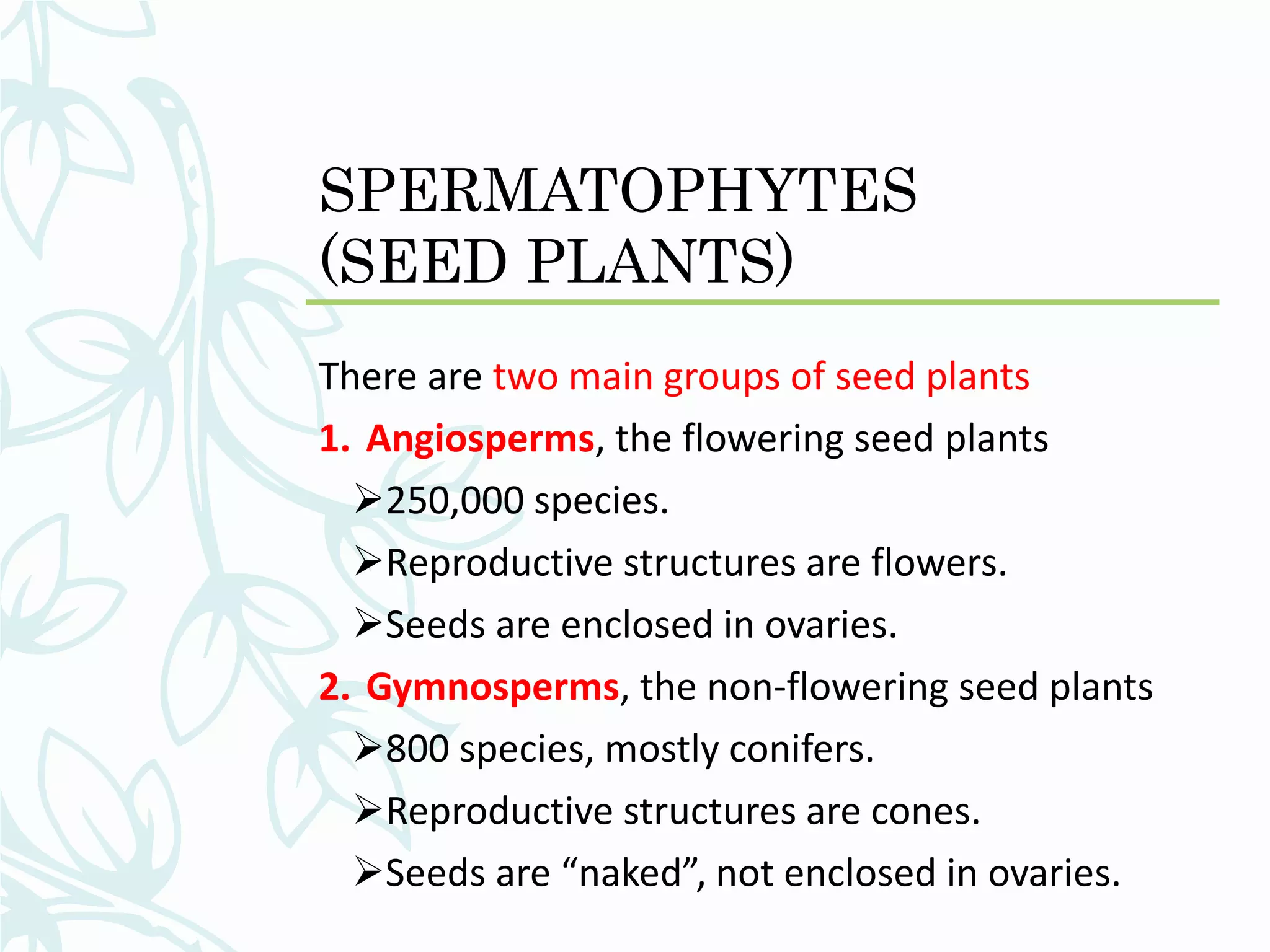 SPERMATOPHYTES (SEED PLANTS)

There are two main groups of seed plants

1. Angiosperms, the flowering seed plants

➢250,000 species.

➢Reproductive structures are flowers.

➢Seeds are enclosed in ovaries.

2. Gymnosperms, the non-flowering seed plants

➢800 species, mostly conifers.

➢Reproductive structures are cones.

➢Seeds are “naked”, not enclosed in ovaries.